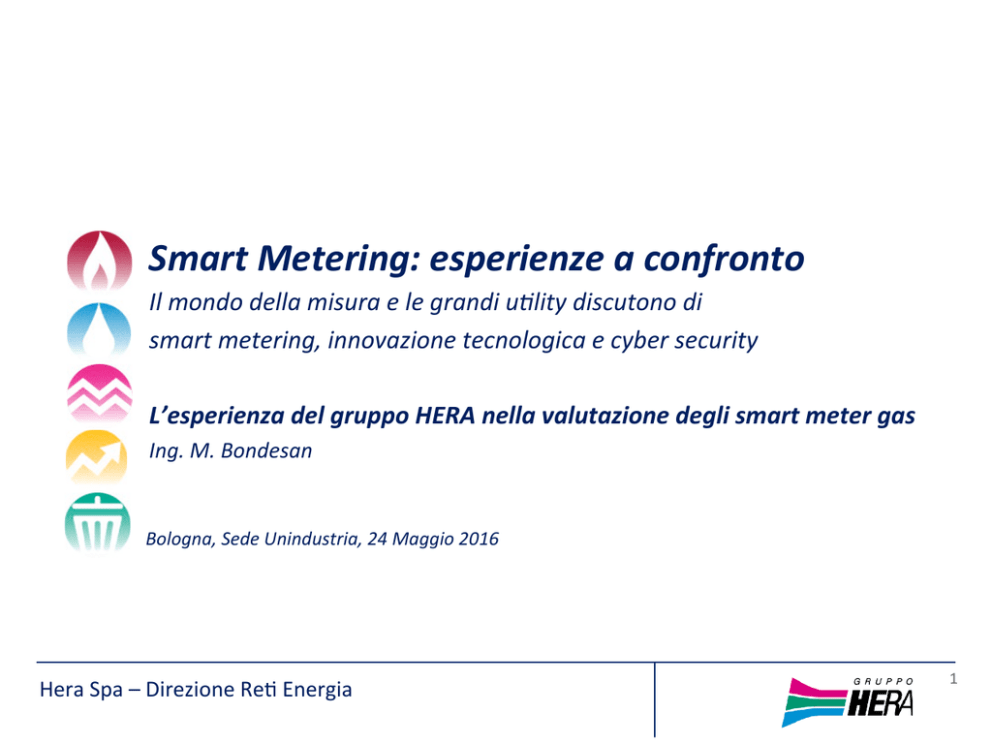 Smart Metering: esperienze a confronto

Il mondo della misura e le grandi utility discutono di smart metering, innovazione tecnologica e cyber security

L'esperienza del gruppo HERA nella valutazione degli smart meter gas

Ing. M. Bondesan

Bologna, Sede Unindustria, 24 Maggio 2016

Hera Spa – Direzione Reti Energia

GRUPPO HERA

1